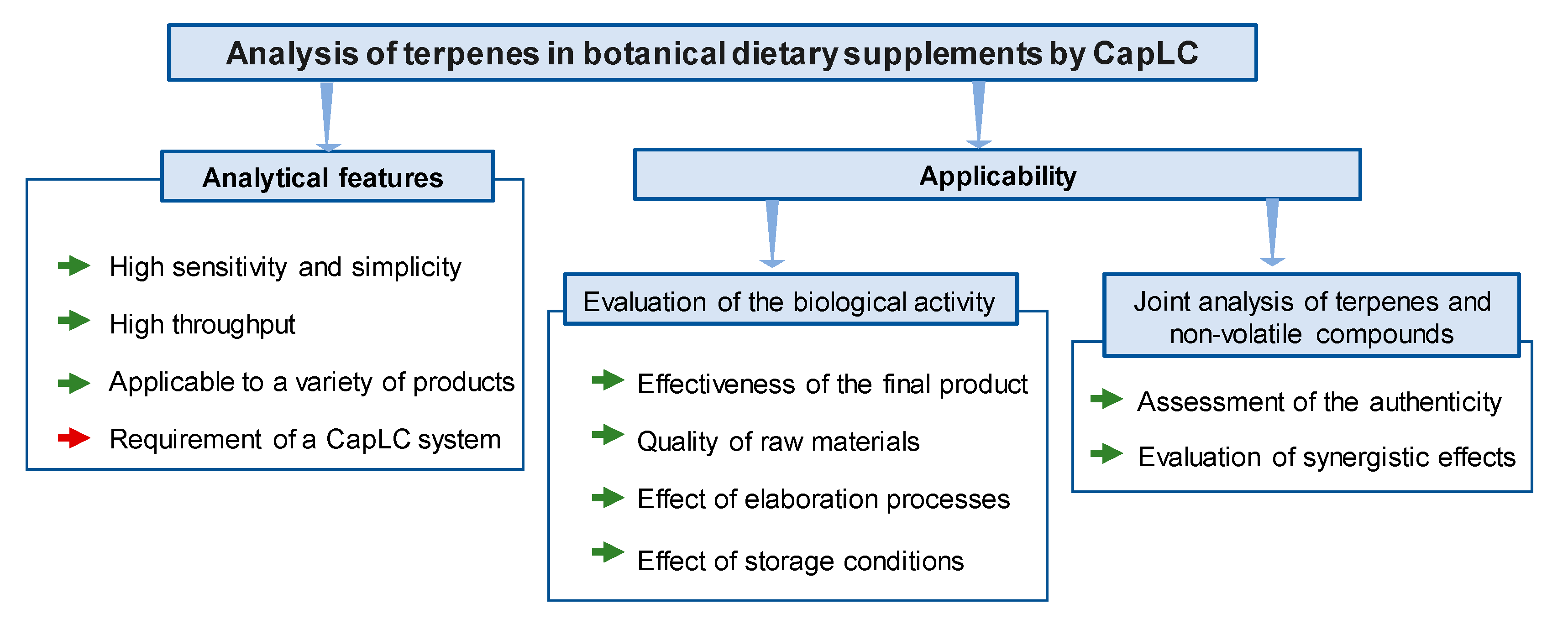 Analysis of terpenes in botanical dietary supplements by CapLC

Analytical features

High sensitivity and simplicity

High throughput

Applicable to a variety of products

Requirement of a CapLC system

Applicability

Evaluation of the biological activity

Effectiveness of the final product

Quality of raw materials

Effect of elaboration processes

Effect of storage conditions

Joint analysis of terpenes and non-volatile compounds

Assessment of the authenticity

Evaluation of synergistic effects